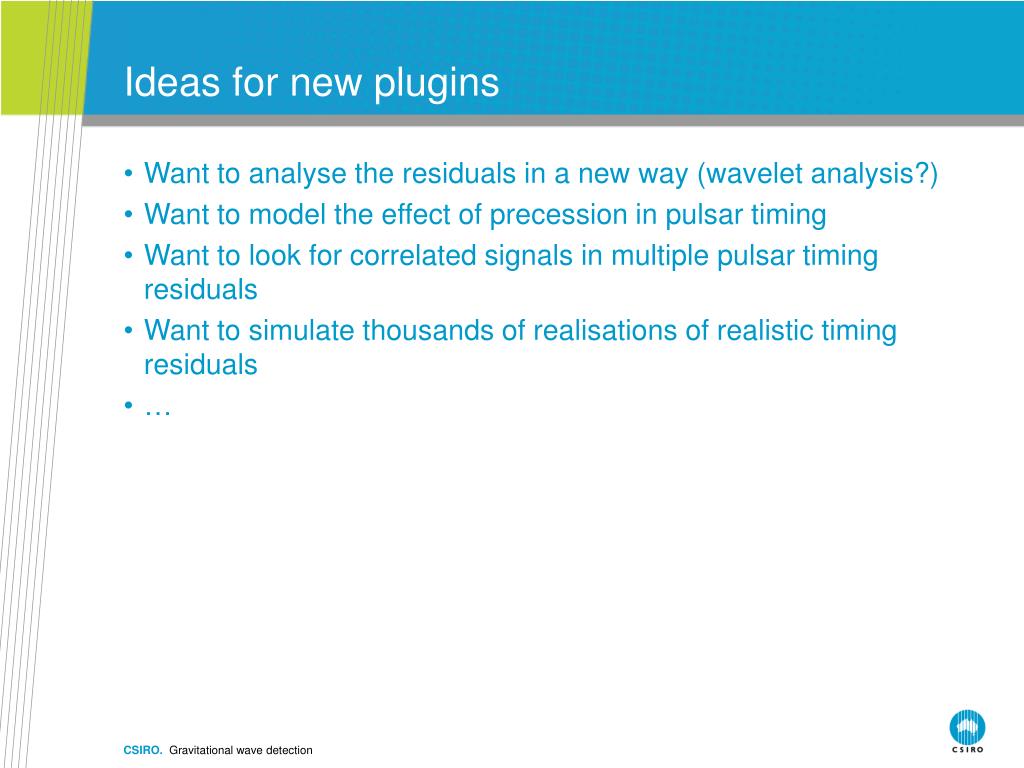 Ideas for new plugins

• Want to analyse the residuals in a new way (wavelet analysis?)
• Want to model the effect of precession in pulsar timing
• Want to look for correlated signals in multiple pulsar timing residuals
• Want to simulate thousands of realisations of realistic timing residuals
• …

CSIRO. Gravitational wave detection

CSIRO